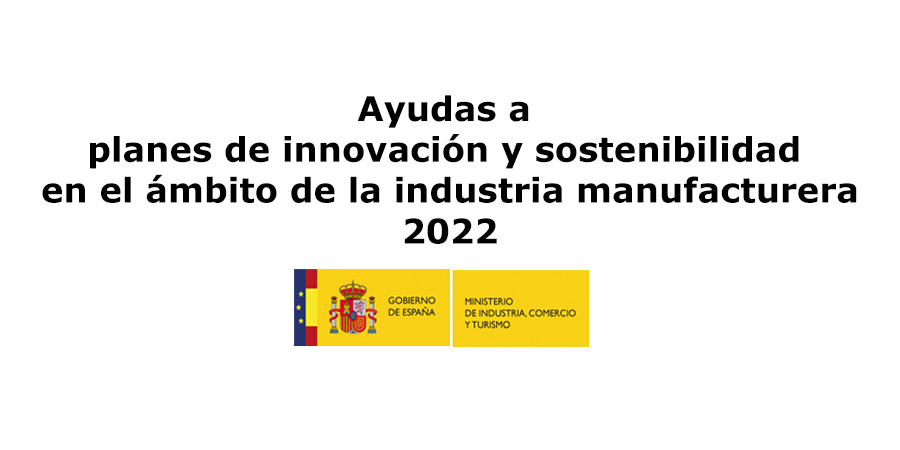 Ayudas a
planes de innovación y sostenibilidad
en el ámbito de la industria manufacturera
2022

GOBIERNO
DE ESPAÑA

MINISTERIO
DE INDUSTRIA, COMERCIO
Y TURISMO